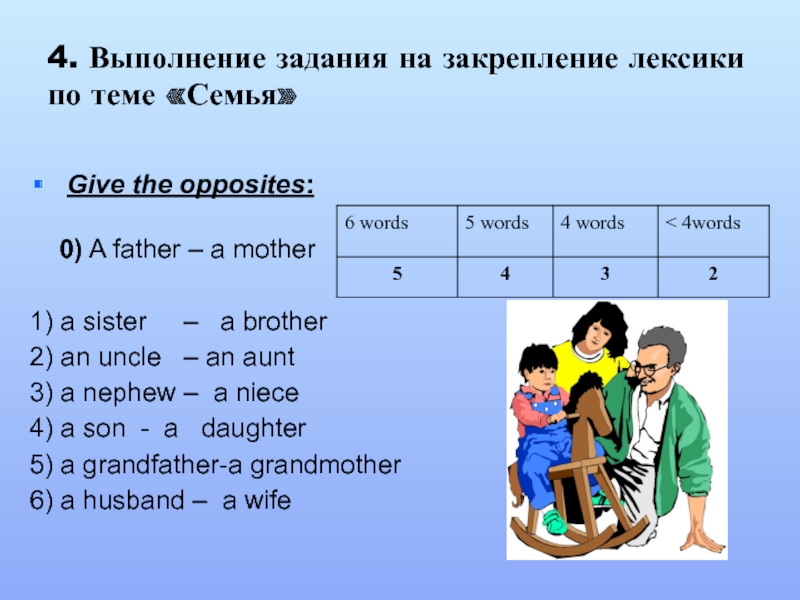 4. Выполнение задания на закрепление лексики по теме «Семья»

Give the opposites:

0) A father – a mother

| 6 words | 5 words | 4 words | < 4words |
|---|---|---|---|
| 5 | 4 | 3 | 2 |

1) a sister – a brother
2) an uncle – an aunt
3) a nephew – a niece
4) a son - a daughter
5) a grandfather-a grandmother
6) a husband – a wife